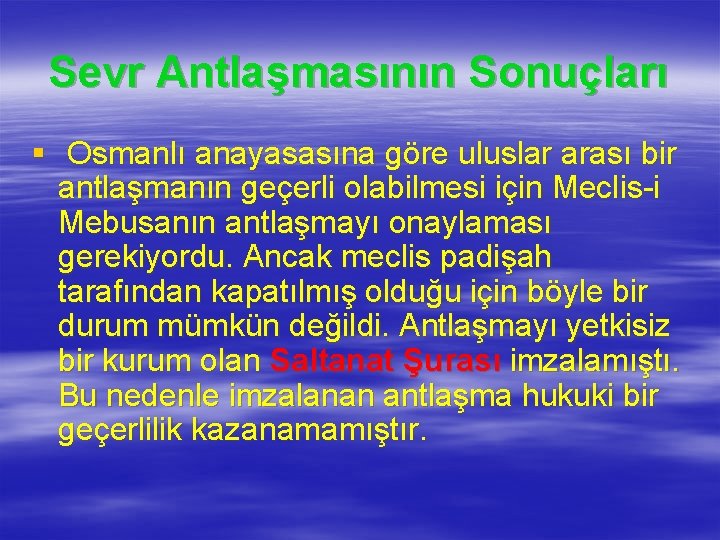 Sevr Antlaşmasının Sonuçları

▪ Osmanlı anayasasına göre uluslar arası bir antlaşmanın geçerli olabilmesi için Meclis-i Mebusanın antlaşmayı onaylaması gerekiyordu. Ancak meclis padişah tarafından kapatılmış olduğu için böyle bir durum mümkün değildi. Antlaşmayı yetkisiz bir kurum olan Saltanat Şurası imzalamıştı. Bu nedenle imzalanan antlaşma hukuki bir geçerlilik kazanamamıştır.